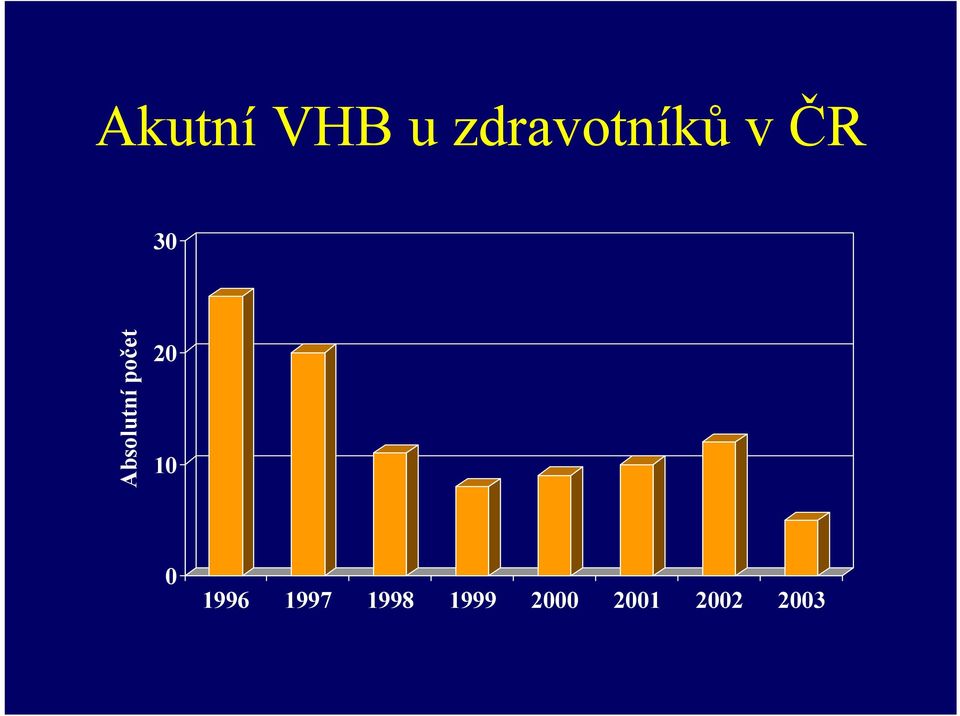 Akutní VHB u zdravotníků v ČR

Absolutní počet

30
20
10
0

1996 1997 1998 1999 2000 2001 2002 2003